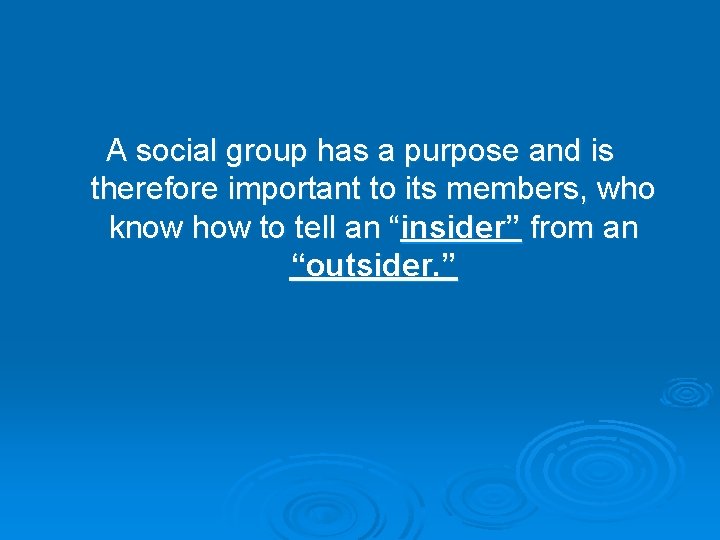 A social group has a purpose and is therefore important to its members, who know how to tell an "insider" from an "outsider."